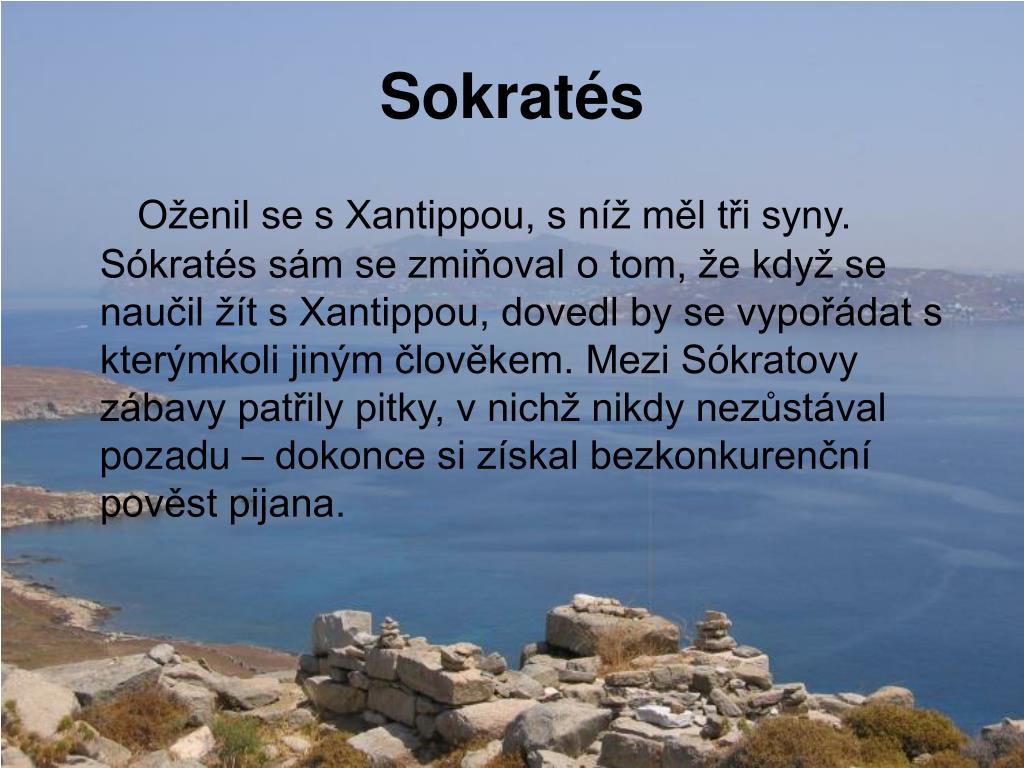 Sokratés

Oženil se s Xantippou, s níž měl tři syny. Sókratés sám se zmiňoval o tom, že když se naučil žít s Xantippou, dovedl by se vypořádat s kterýmkoli jiným člověkem. Mezi Sókratovy zábavy patřily pitky, v nichž nikdy nezůstával pozadu – dokonce si získal bezkonkurenční pověst pijana.